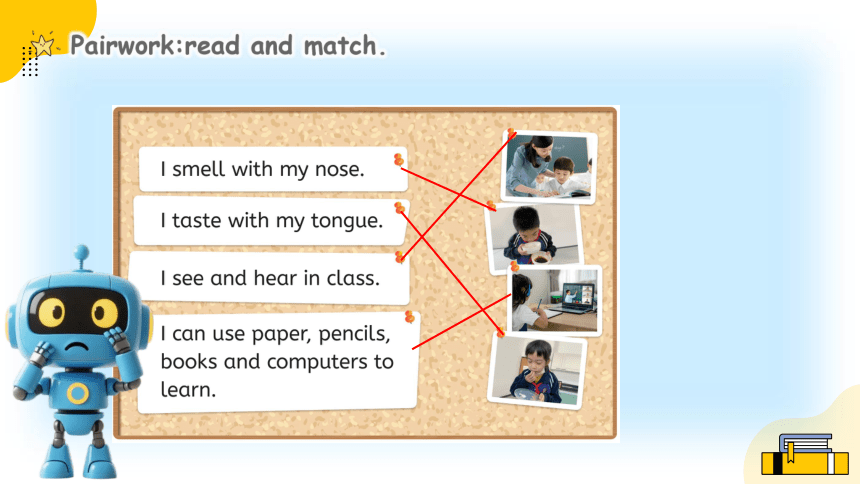 Pairwork:read and match.

I smell with my nose.

I taste with my tongue.

I see and hear in class.

I can use paper, pencils, books and computers to learn.